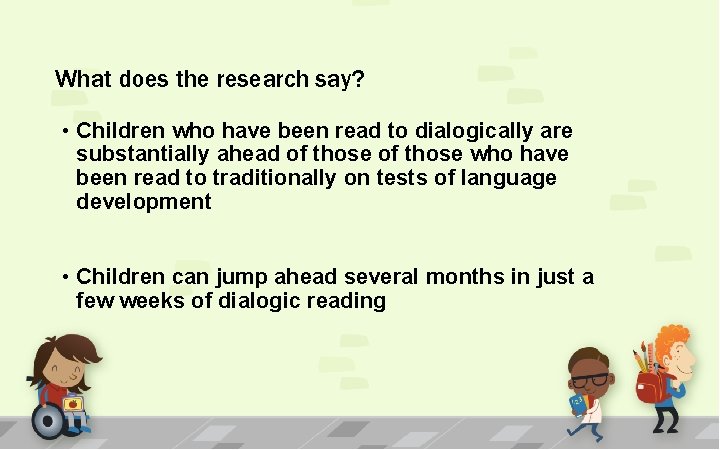 What does the research say?

• Children who have been read to dialogically are substantially ahead of those of those who have been read to traditionally on tests of language development

• Children can jump ahead several months in just a few weeks of dialogic reading